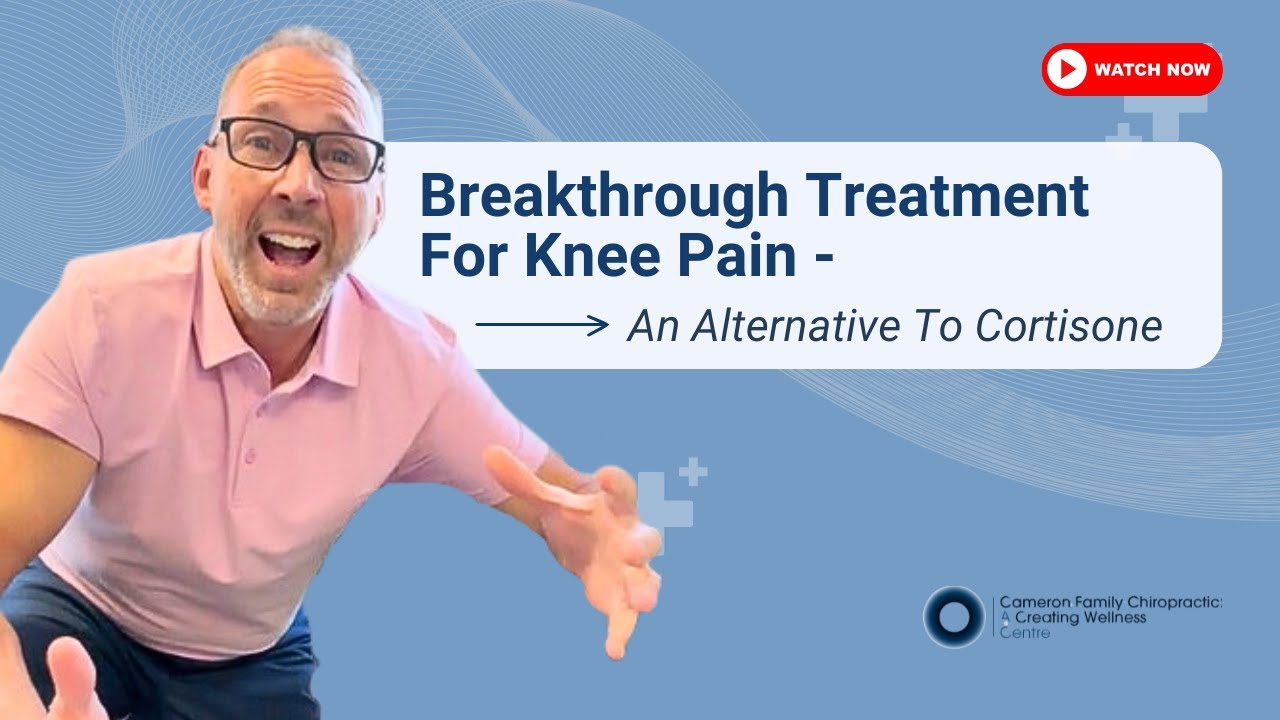 WATCH NOW

Breakthrough Treatment For Knee Pain -

An Alternative To Cortisone

Cameron Family Chiropractic: A Creating Wellness Centre